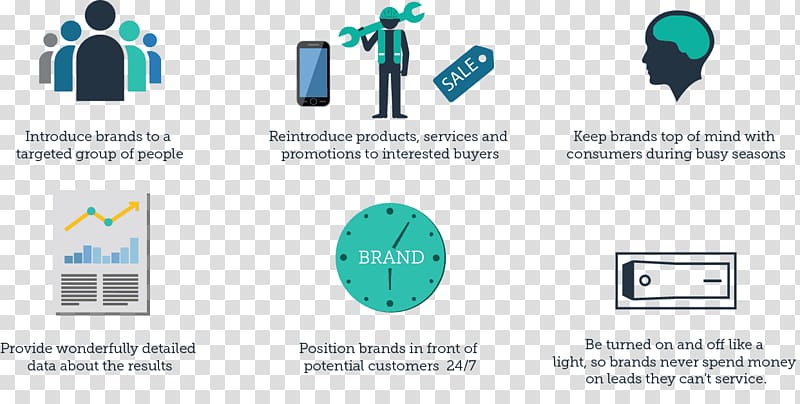 Introduce brands to a targeted group of people

SALE

Reintroduce products, services and promotions to interested buyers

Keep brands top of mind with consumers during busy seasons

Provide wonderfully detailed data about the results

BRAND

Position brands in front of potential customers 24/7

Be turned on and off like a light, so brands never spend money on leads they can't service.